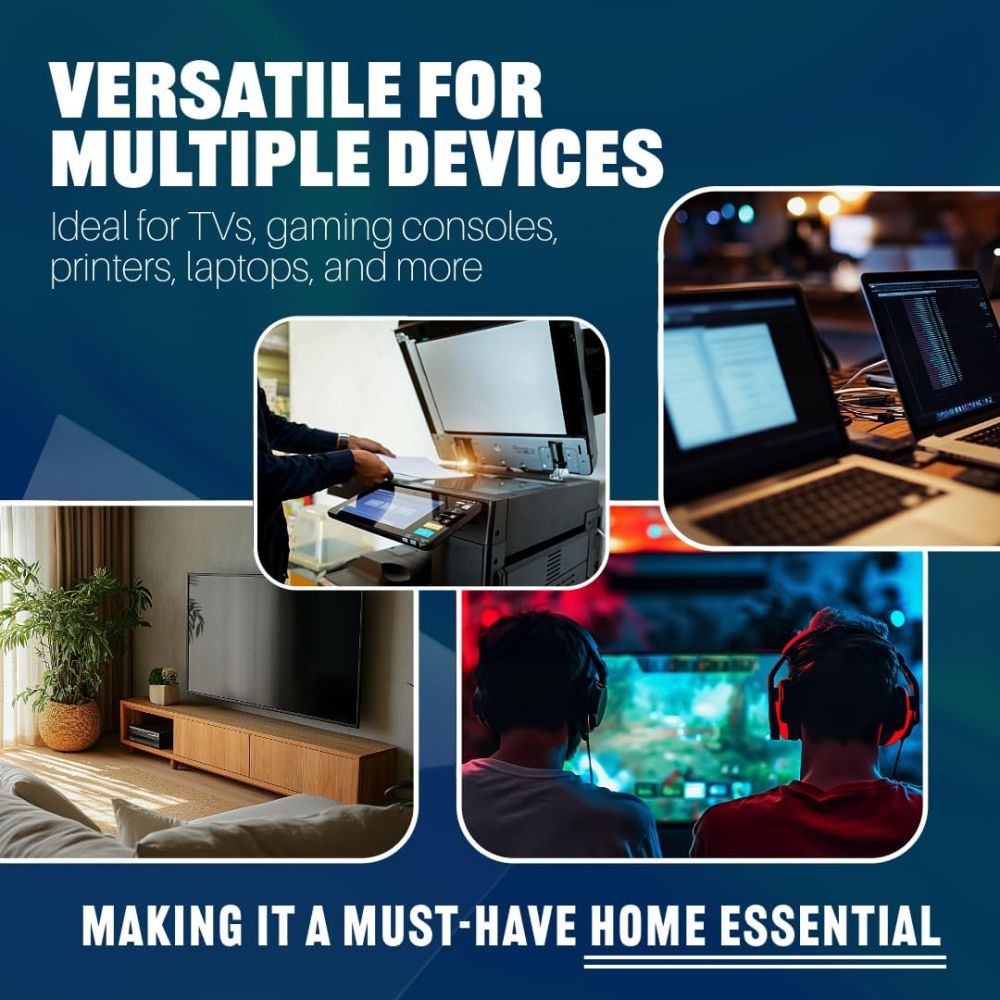 VERSATILE FOR MULTIPLE DEVICES

Ideal for TVs, gaming consoles, printers, laptops, and more

MAKING IT A MUST-HAVE HOME ESSENTIAL